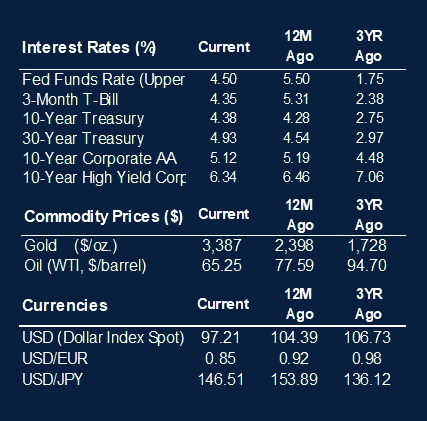 | Interest Rates (%) | Current | 12M Ago | 3YR Ago |
|---|---|---|---|
| Fed Funds Rate (Upper | 4.50 | 5.50 | 1.75 |
| 3-Month T-Bill | 4.35 | 5.31 | 2.38 |
| 10-Year Treasury | 4.38 | 4.28 | 2.75 |
| 30-Year Treasury | 4.93 | 4.54 | 2.97 |
| 10-Year Corporate AA | 5.12 | 5.19 | 4.48 |
| 10-Year High Yield Corp | 6.34 | 6.46 | 7.06 |

| Commodity Prices ($) | Current | 12M Ago | 3YR Ago |
|---|---|---|---|
| Gold ($/oz.) | 3,387 | 2,398 | 1,728 |
| Oil (WTI, $/barrel) | 65.25 | 77.59 | 94.70 |

| Currencies | Current | 12M Ago | 3YR Ago |
|---|---|---|---|
| USD (Dollar Index Spot) | 97.21 | 104.39 | 106.73 |
| USD/EUR | 0.85 | 0.92 | 0.98 |
| USD/JPY | 146.51 | 153.89 | 136.12 |